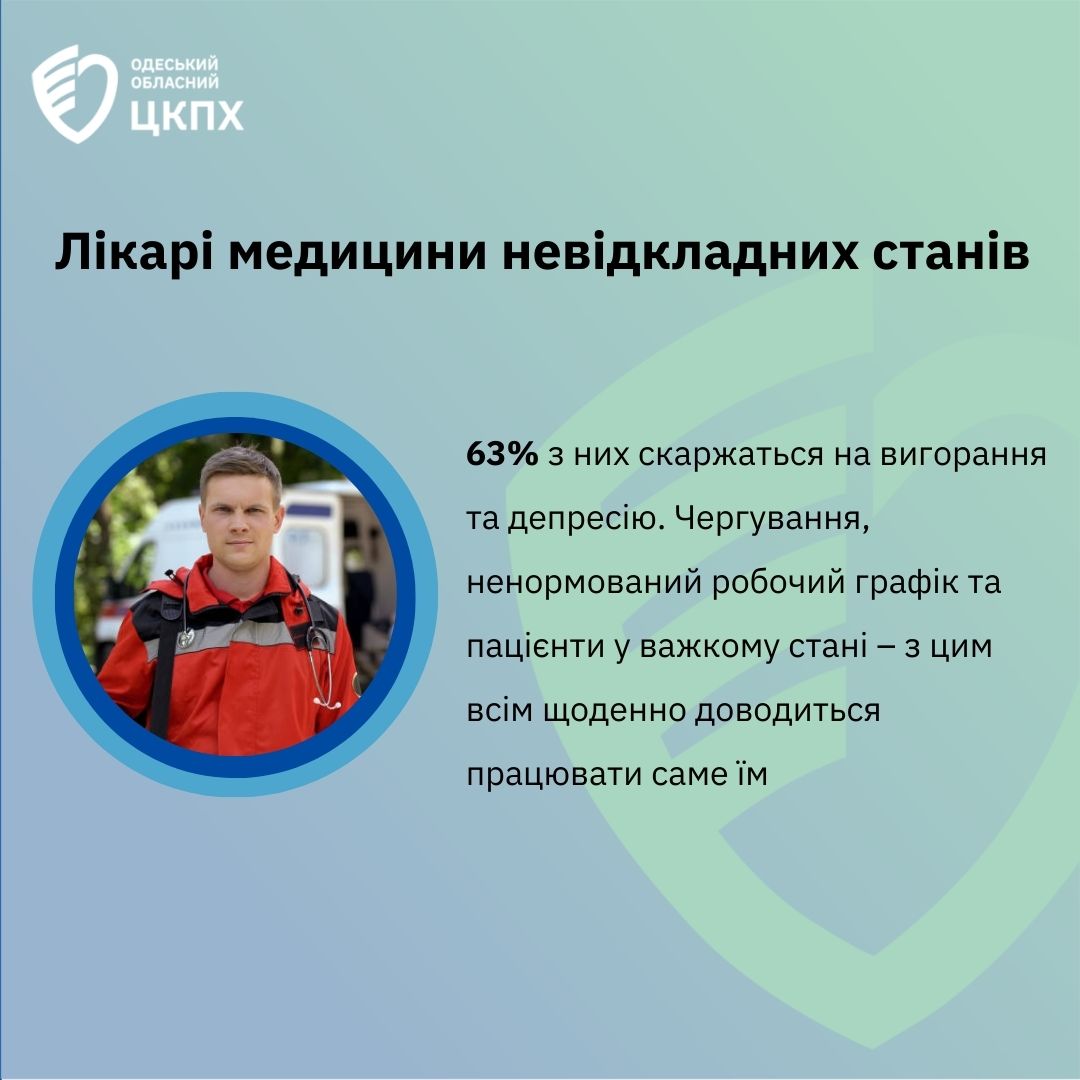 ОДЕСЬКИЙ ОБЛАСНИЙ ЦКПХ

Лікарі медицини невідкладних станів

63% з них скаржаться на вигорання та депресію. Чергування, ненормований робочий графік та пацієнти у важкому стані – з цим всім щоденно доводиться працювати саме їм